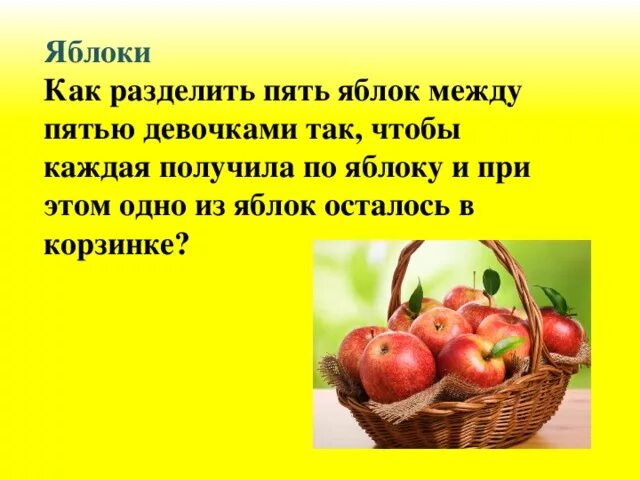 Яблоки

Как разделить пять яблок между пятью девочками так, чтобы каждая получила по яблоку и при этом одно из яблок осталось в корзинке?